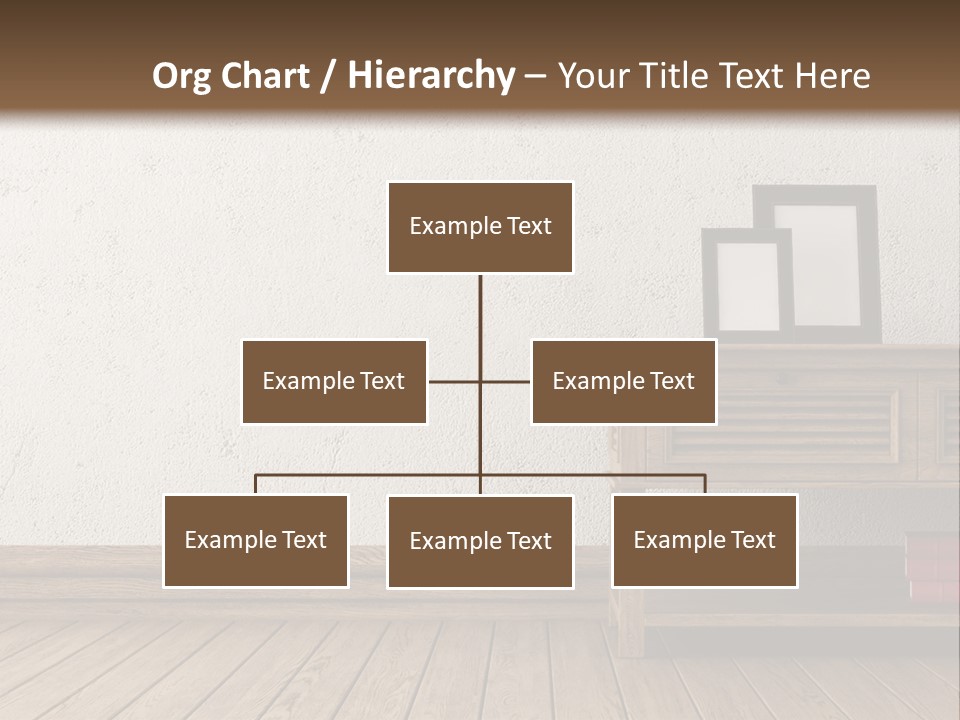 Org Chart / Hierarchy – Your Title Text Here

Example Text

Example Text

Example Text

Example Text

Example Text

Example Text